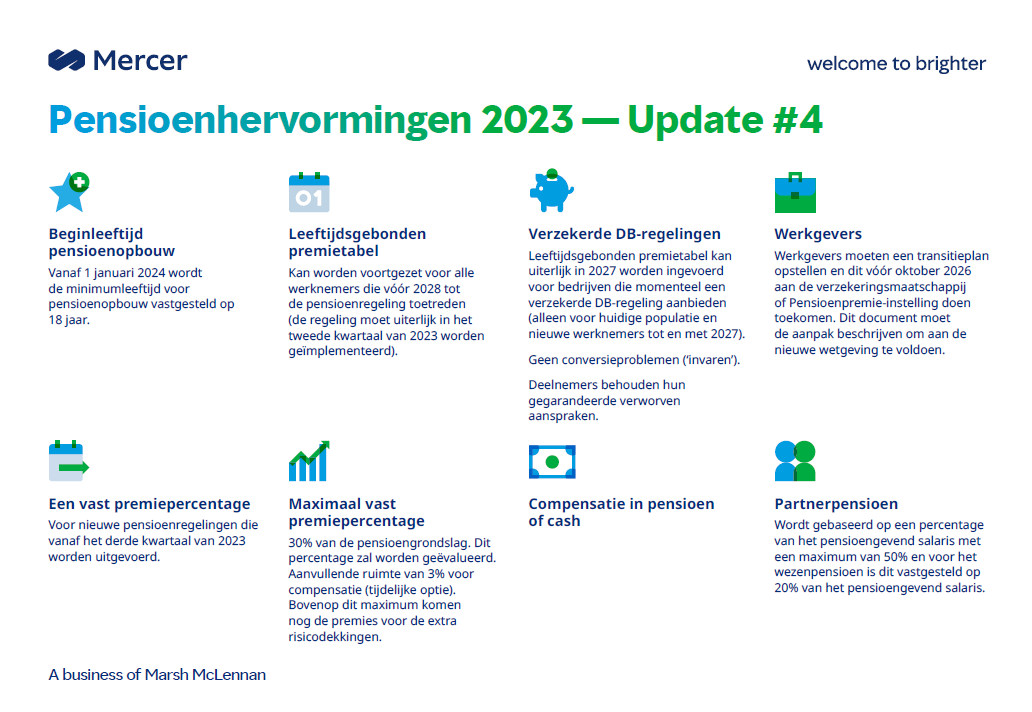 Mercer

welcome to brighter

Pensioenhervormingen 2023 — Update #4

01

Beginleeftijd pensioenopbouw
Vanaf 1 januari 2024 wordt de minimumleeftijd voor pensioenopbouw vastgesteld op 18 jaar.

Leeftijdsgebonden premietabel
Kan worden voortgezet voor alle werknemers die vóór 2028 tot de pensioenregeling toetreden (de regeling moet uiterlijk in het tweede kwartaal van 2023 worden geïmplementeerd).

Verzekerde DB-regelingen
Leeftijdsgebonden premietabel kan uiterlijk in 2027 worden ingevoerd voor bedrijven die momenteel een verzekerde DB-regeling aanbieden (alleen voor huidige populatie en nieuwe werknemers tot en met 2027).

Geen conversieproblemen ('invaren').

Deelnemers behouden hun gegarandeerde verworven aanspraken.

Werkgevers
Werkgevers moeten een transitieplan opstellen en dit vóór oktober 2026 aan de verzekeringsmaatschappij of Pensioenpremie-instelling doen toekomen. Dit document moet de aanpak beschrijven om aan de nieuwe wetgeving te voldoen.

Een vast premiepercentage
Voor nieuwe pensioenregelingen die vanaf het derde kwartaal van 2023 worden uitgevoerd.

Maximaal vast premiepercentage
30% van de pensioengrondslag. Dit percentage zal worden geëvalueerd. Aanvullende ruimte van 3% voor compensatie (tijdelijke optie). Bovenop dit maximum komen nog de premies voor de extra risicodekkingen.

Compensatie in pensioen of cash

Partnerpensioen
Wordt gebaseerd op een percentage van het pensioengevend salaris met een maximum van 50% en voor het wezenpensioen is dit vastgesteld op 20% van het pensioengevend salaris.

A business of Marsh McLennan